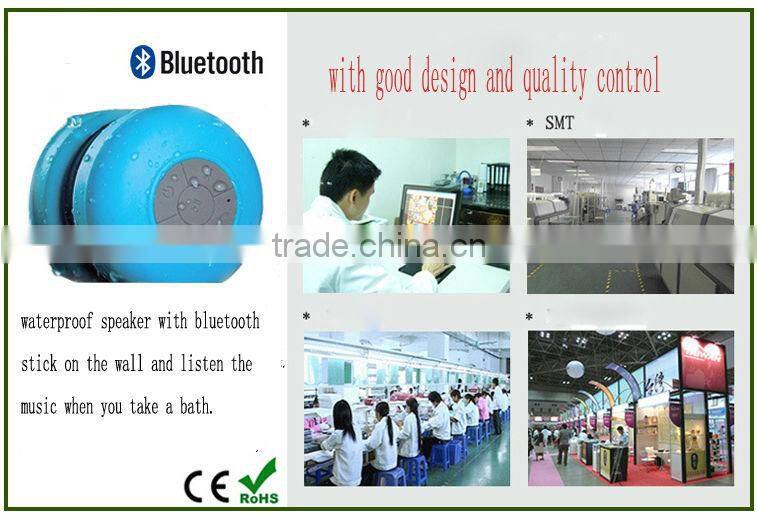 Bluetooth

with good design and quality control

*

* SMT

trade.china.cn

waterproof speaker with bluetooth stick on the wall and listen the music when you take a bath.

*

*

CE RoHS